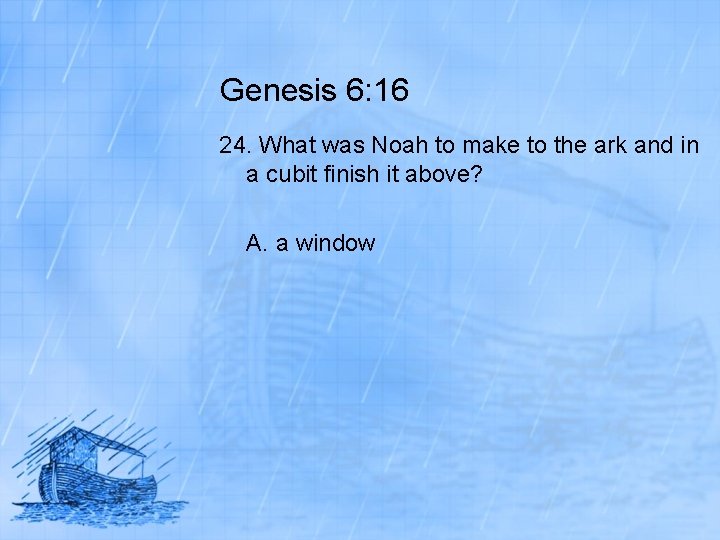 Genesis 6:16

24. What was Noah to make to the ark and in a cubit finish it above?

A. a window